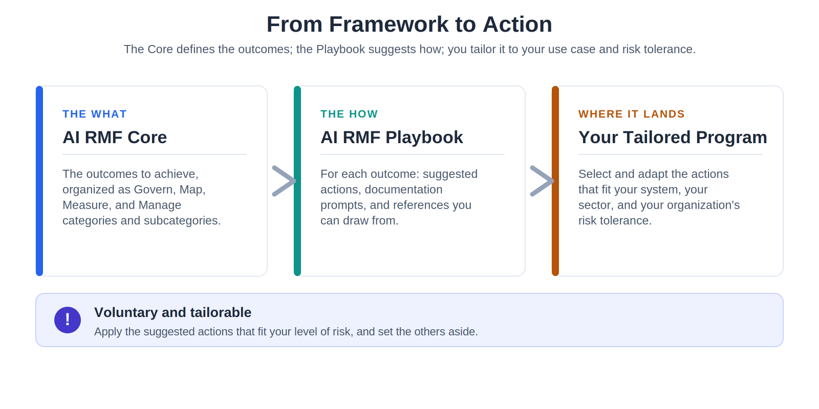 From Framework to Action

The Core defines the outcomes; the Playbook suggests how; you tailor it to your use case and risk tolerance.

THE WHAT

AI RMF Core

The outcomes to achieve, organized as Govern, Map, Measure, and Manage categories and subcategories.

THE HOW

AI RMF Playbook

For each outcome: suggested actions, documentation prompts, and references you can draw from.

WHERE IT LANDS

Your Tailored Program

Select and adapt the actions that fit your system, your sector, and your organization's risk tolerance.

!

Voluntary and tailorable

Apply the suggested actions that fit your level of risk, and set the others aside.